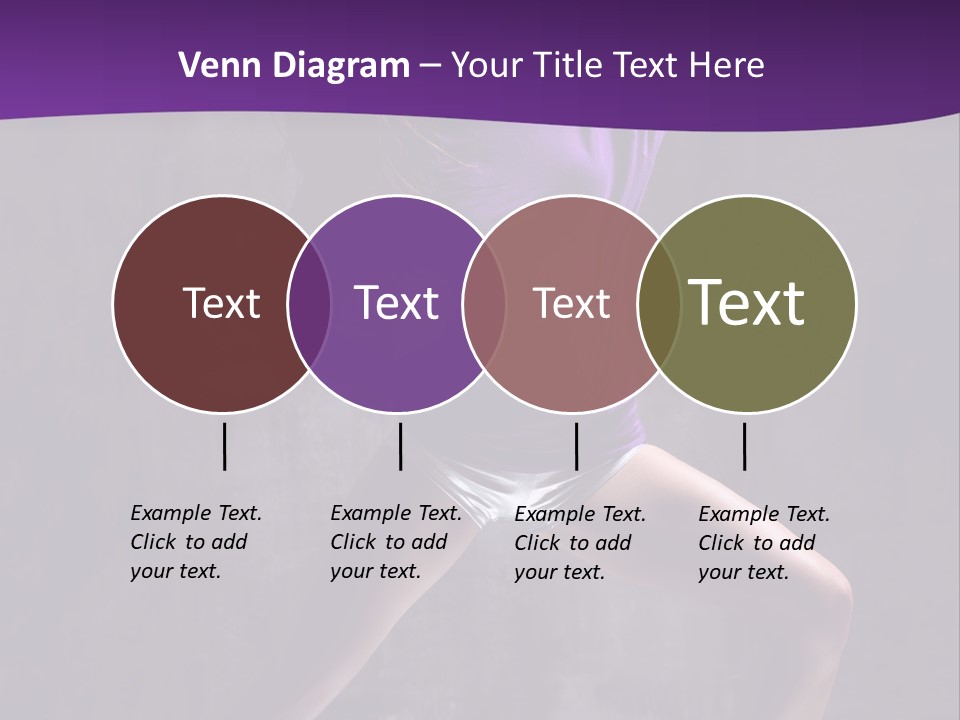 Venn Diagram – Your Title Text Here

Text

Text

Text

Text

Example Text. Click to add your text.

Example Text. Click to add your text.

Example Text. Click to add your text.

Example Text. Click to add your text.